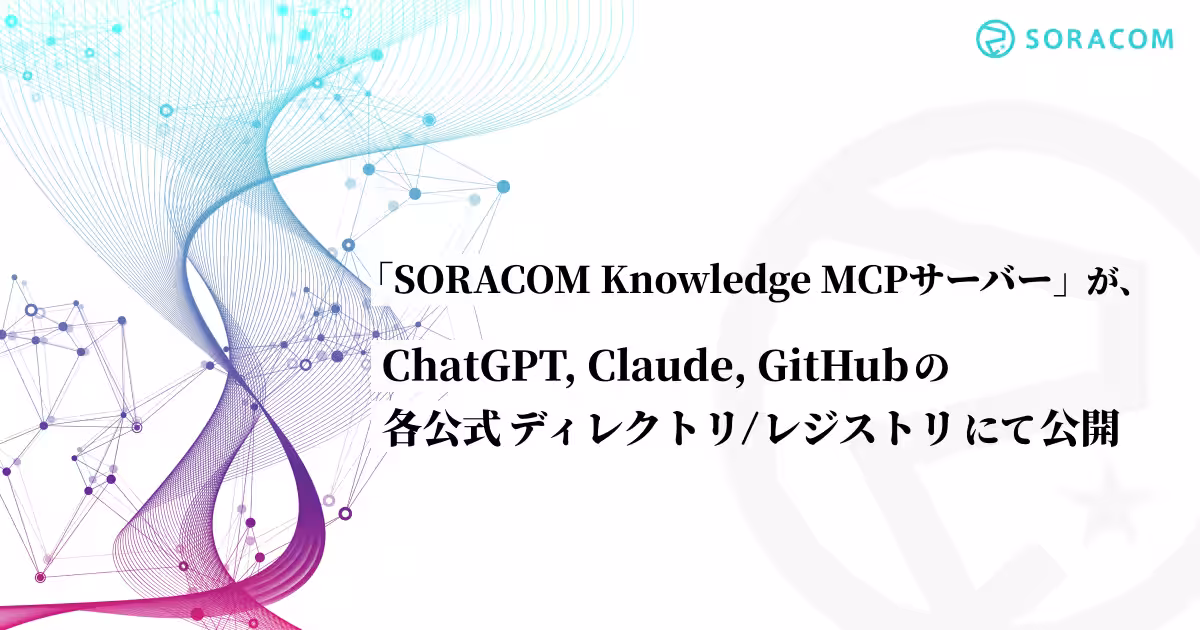 SORACOM

「SORACOM Knowledge MCPサーバー」が、

ChatGPT, Claude, GitHubの
各公式 ディレクトリ/レジストリ にて公開